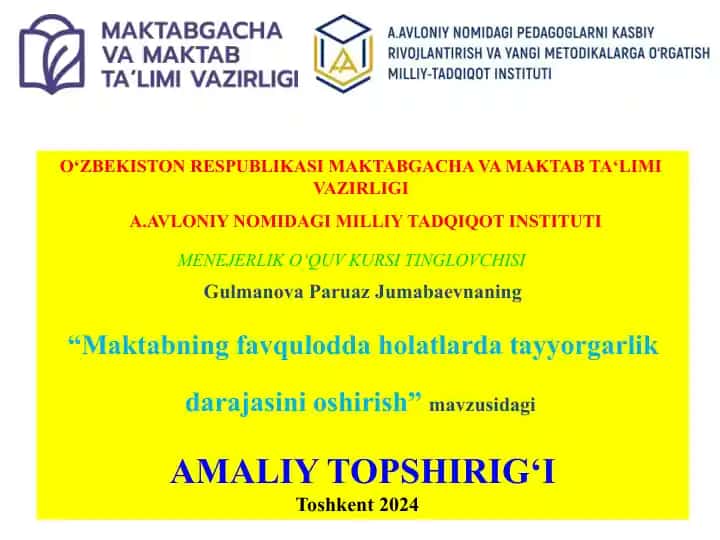 MAKTABGACHA VA MAKTAB TA'LIMI VAZIRLIGI

A.AVLONIY NOMIDAGI PEDAGOGLARNI KASBIY RIVOJLANTIRISH VA YANGI METODIKALARGA O'RGATISH MILLIY-TADQIQOT INSTITUTI

O‘ZBEKISTON RESPUBLIKASI MAKTABGACHA VA MAKTAB TA‘LIMI VAZIRLIGI

A.AVLONIY NOMIDAGI MILLIY TADQIQOT INSTITUTI

MENEJERLIK O‘QUV KURSI TINGLOVCHISI

Gulmanova Paruaz Jumabaevnaning

“Maktabning favqulodda holatlarda tayyorgarlik darajasini oshirish” mavzusidagi

AMALIY TOPSHIRIG‘I

Toshkent 2024